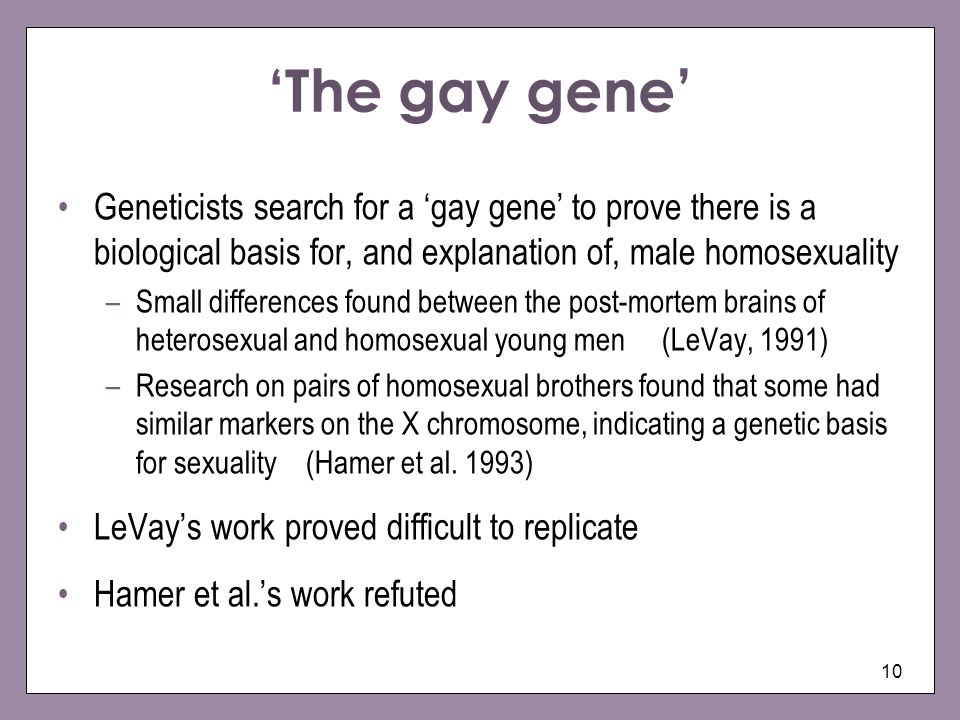 ‘The gay gene’

• Geneticists search for a ‘gay gene’ to prove there is a biological basis for, and explanation of, male homosexuality

– Small differences found between the post-mortem brains of heterosexual and homosexual young men (LeVay, 1991)

– Research on pairs of homosexual brothers found that some had similar markers on the X chromosome, indicating a genetic basis for sexuality (Hamer et al. 1993)

• LeVay’s work proved difficult to replicate

• Hamer et al.’s work refuted

10